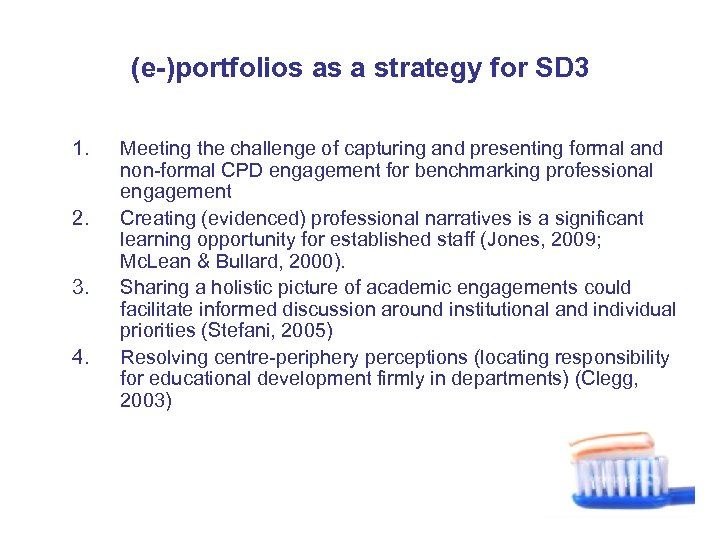 (e-)portfolios as a strategy for SD3

1. Meeting the challenge of capturing and presenting formal and non-formal CPD engagement for benchmarking professional engagement
2. Creating (evidenced) professional narratives is a significant learning opportunity for established staff (Jones, 2009; McLean & Bullard, 2000).
3. Sharing a holistic picture of academic engagements could facilitate informed discussion around institutional and individual priorities (Stefani, 2005)
4. Resolving centre-periphery perceptions (locating responsibility for educational development firmly in departments) (Clegg, 2003)